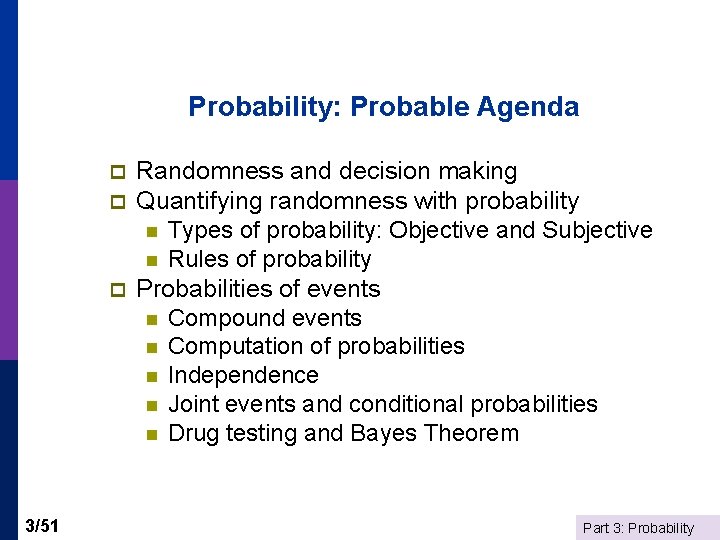 Probability: Probable Agenda

- Randomness and decision making
- Quantifying randomness with probability
  - Types of probability: Objective and Subjective
  - Rules of probability
- Probabilities of events
  - Compound events
  - Computation of probabilities
  - Independence
  - Joint events and conditional probabilities
  - Drug testing and Bayes Theorem

3/51

Part 3: Probability